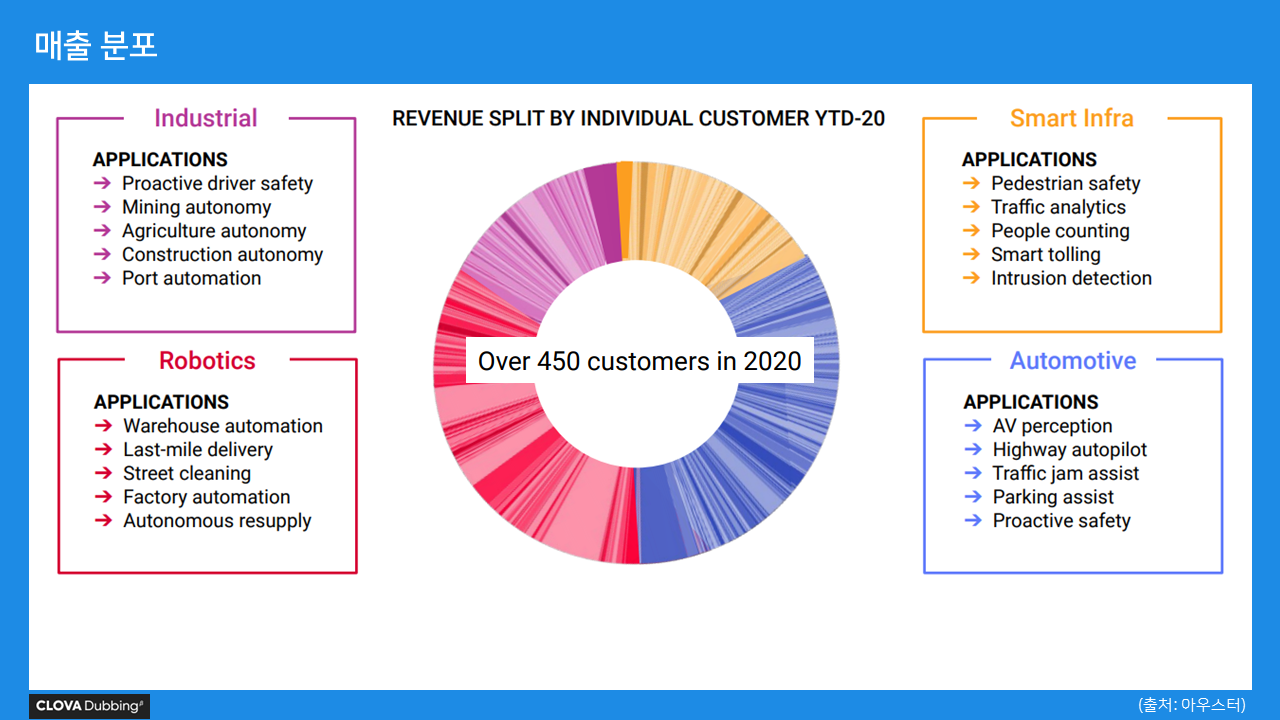 매출 분포

Industrial

APPLICATIONS
→ Proactive driver safety
→ Mining autonomy
→ Agriculture autonomy
→ Construction autonomy
→ Port automation

Robotics

APPLICATIONS
→ Warehouse automation
→ Last-mile delivery
→ Street cleaning
→ Factory automation
→ Autonomous resupply

REVENUE SPLIT BY INDIVIDUAL CUSTOMER YTD-20

Over 450 customers in 2020

Smart Infra

APPLICATIONS
→ Pedestrian safety
→ Traffic analytics
→ People counting
→ Smart tolling
→ Intrusion detection

Automotive

APPLICATIONS
→ AV perception
→ Highway autopilot
→ Traffic jam assist
→ Parking assist
→ Proactive safety

CLOVA Dubbing

(출처: 아우스터)